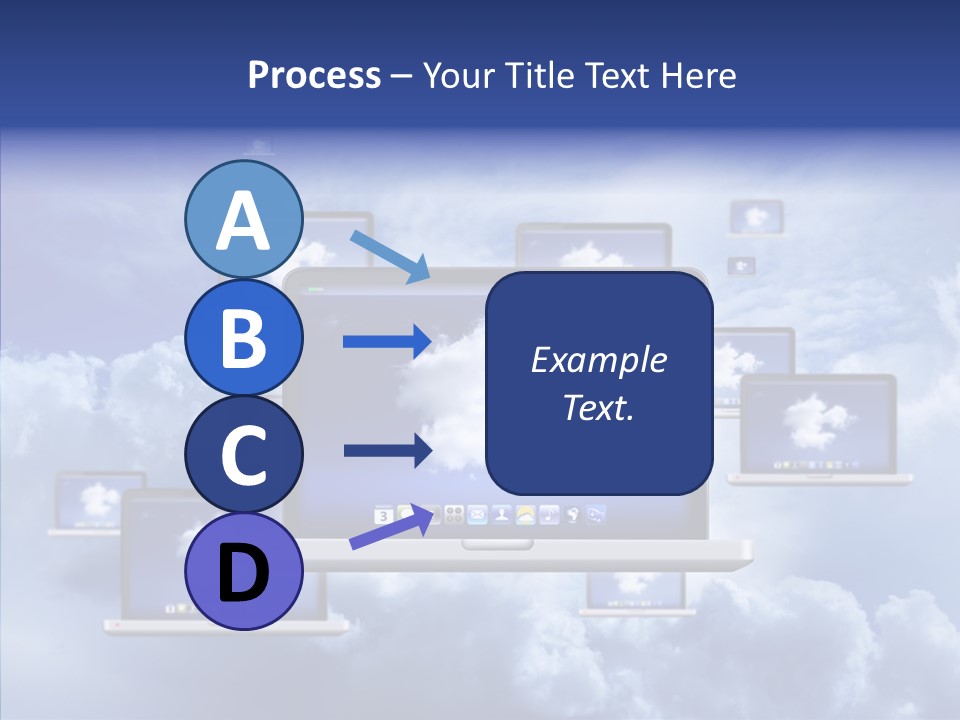 Process – Your Title Text Here

A

B

C

D

Example Text.